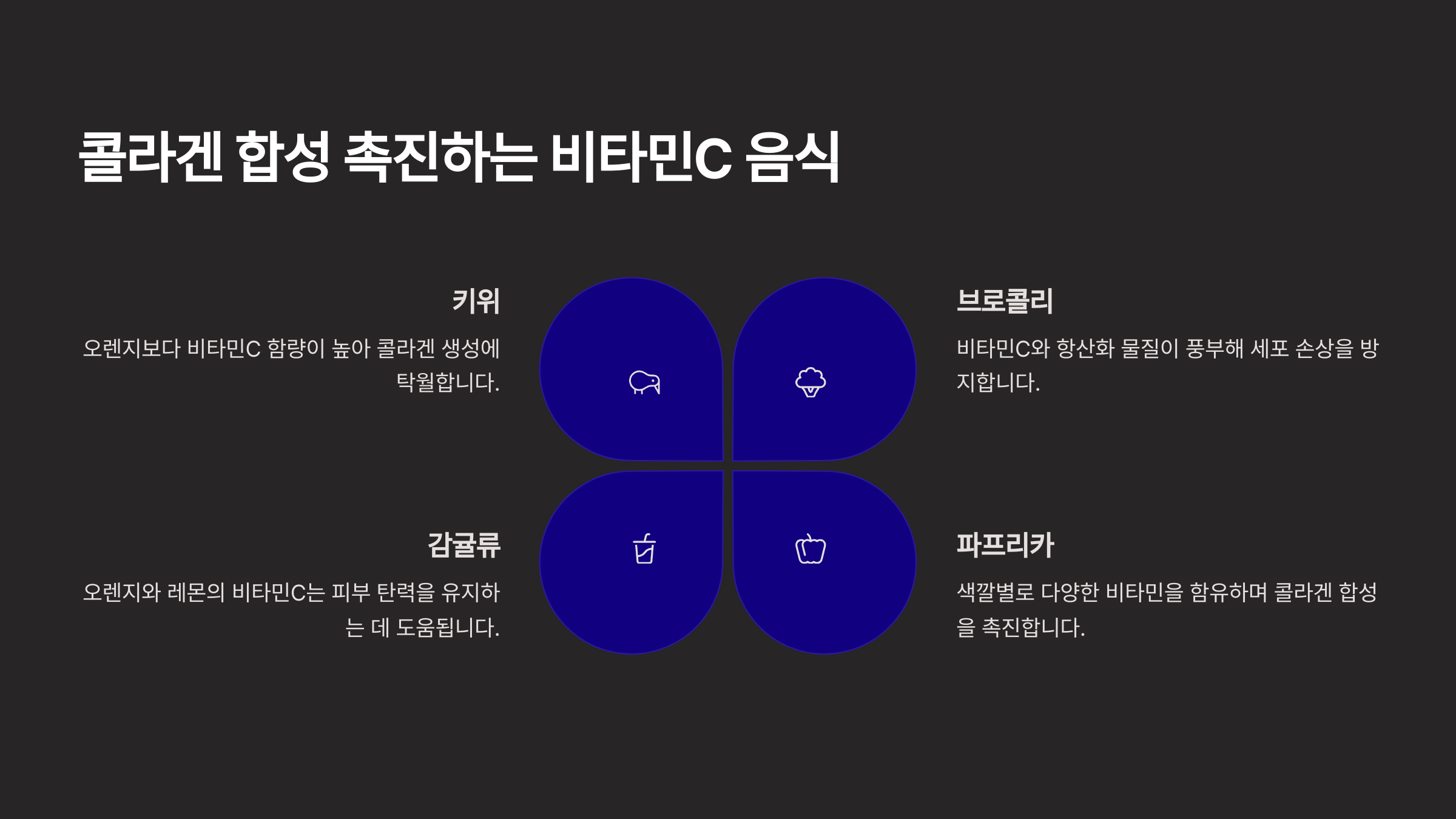 콜라겐 합성 촉진하는 비타민C 음식

키위

오렌지보다 비타민C 함량이 높아 콜라겐 생성에 탁월합니다.

브로콜리

비타민C와 항산화 물질이 풍부해 세포 손상을 방지합니다.

감귤류

오렌지와 레몬의 비타민C는 피부 탄력을 유지하는 데 도움됩니다.

파프리카

색깔별로 다양한 비타민을 함유하며 콜라겐 합성을 촉진합니다.